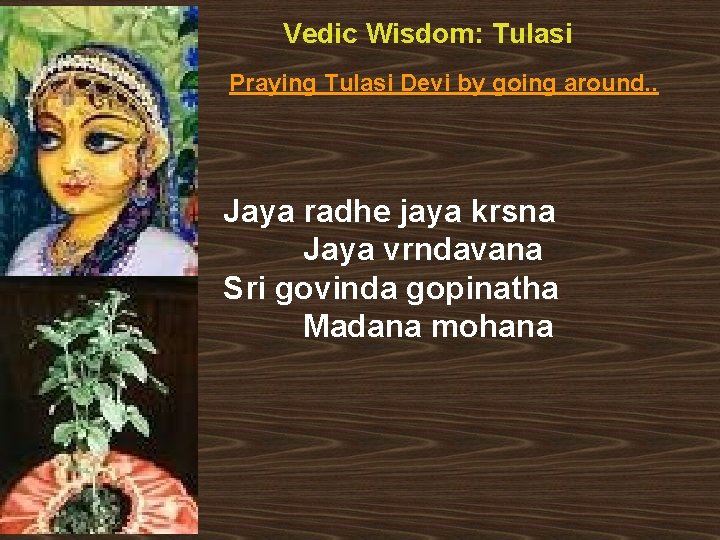 Vedic Wisdom: Tulasi

Praying Tulasi Devi by going around..

Jaya radhe jaya krsna
Jaya vrndavana
Sri govinda gopinatha
Madana mohana